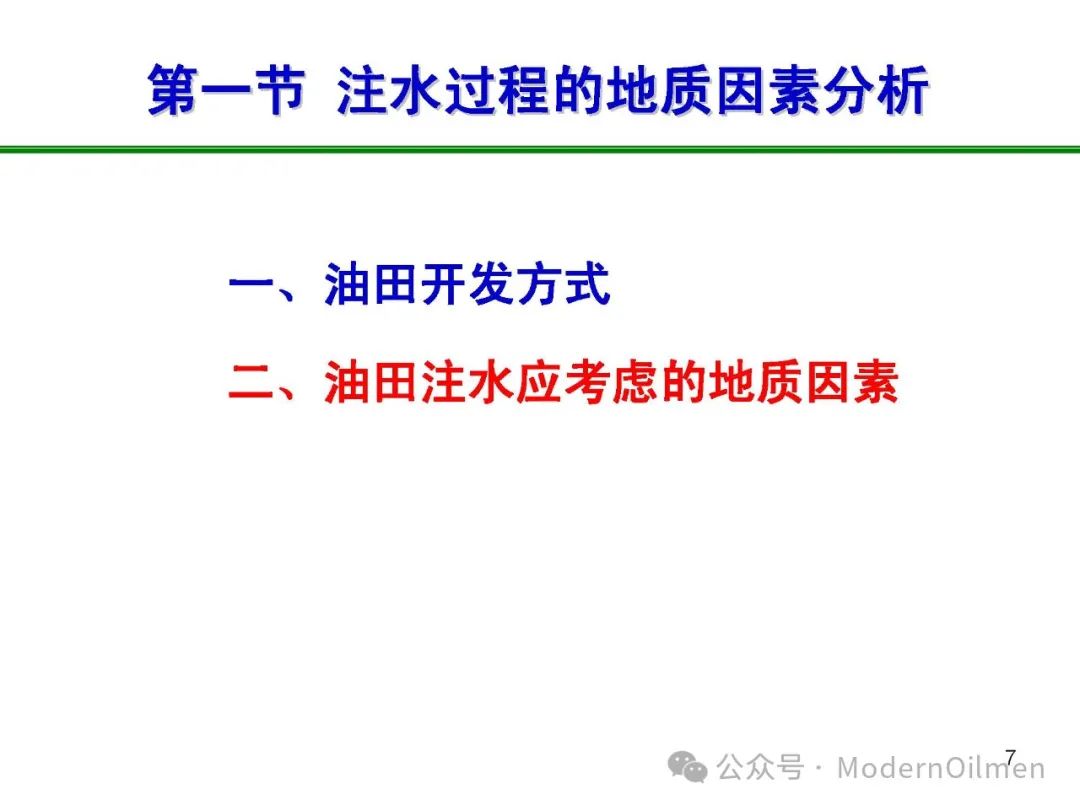 第一节 注水过程的地质因素分析

一、油田开发方式

二、油田注水应考虑的地质因素

7

公众号 · ModernOilmen